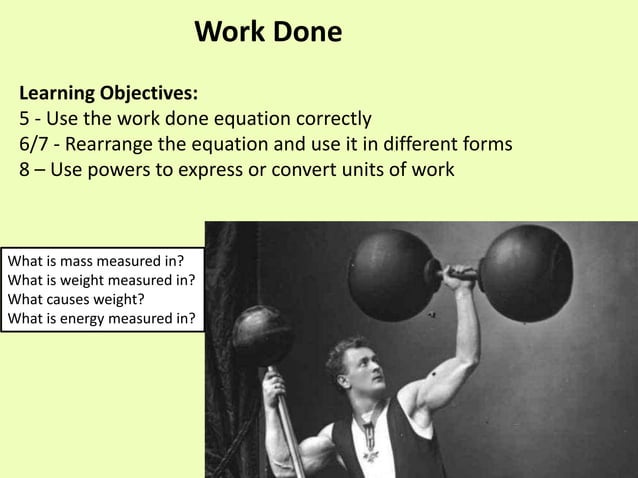 Work Done

Learning Objectives:
5 - Use the work done equation correctly
6/7 - Rearrange the equation and use it in different forms
8 – Use powers to express or convert units of work

What is mass measured in?
What is weight measured in?
What causes weight?
What is energy measured in?